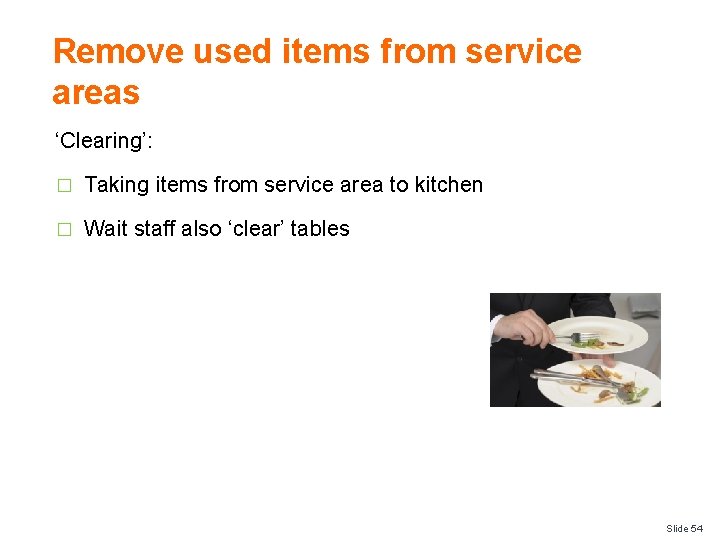 Remove used items from service areas

‘Clearing’:

□ Taking items from service area to kitchen

□ Wait staff also ‘clear’ tables

Slide 54